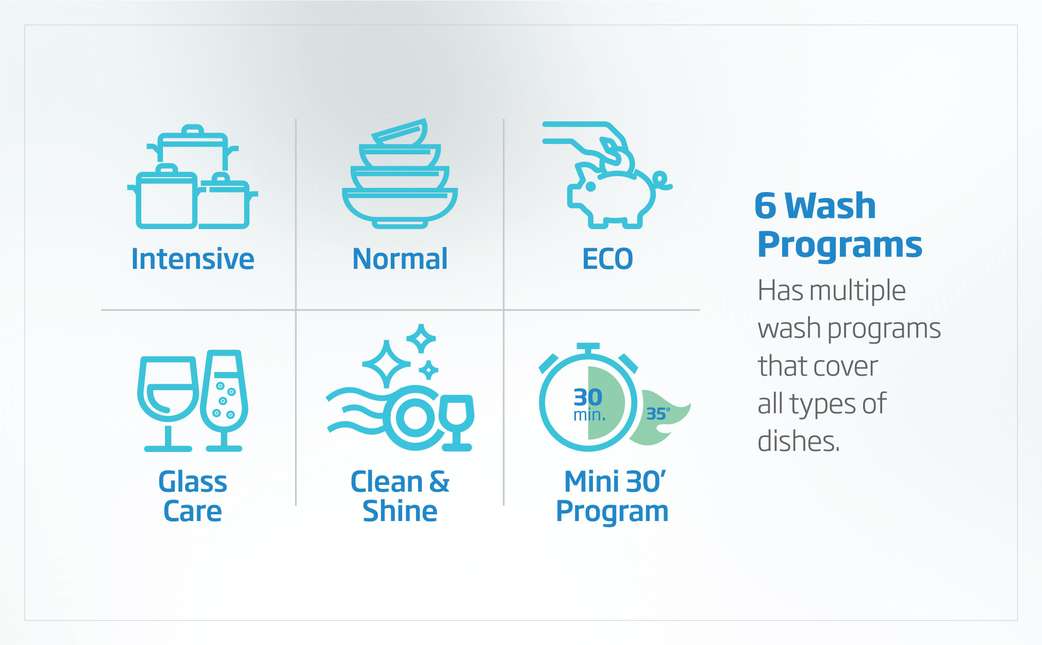 Intensive

Normal

ECO

Glass Care

Clean & Shine

30 min. 35°

Mini 30' Program

6 Wash Programs

Has multiple wash programs that cover all types of dishes.